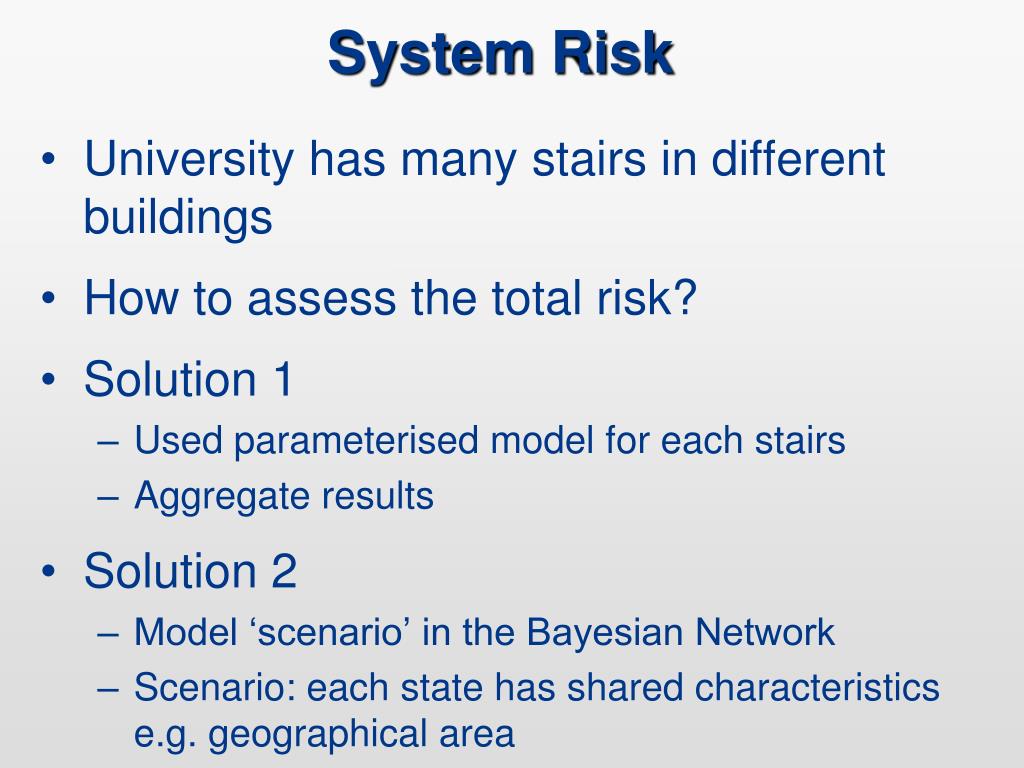 System Risk

• University has many stairs in different buildings
• How to assess the total risk?
• Solution 1
– Used parameterised model for each stairs
– Aggregate results
• Solution 2
– Model ‘scenario’ in the Bayesian Network
– Scenario: each state has shared characteristics e.g. geographical area